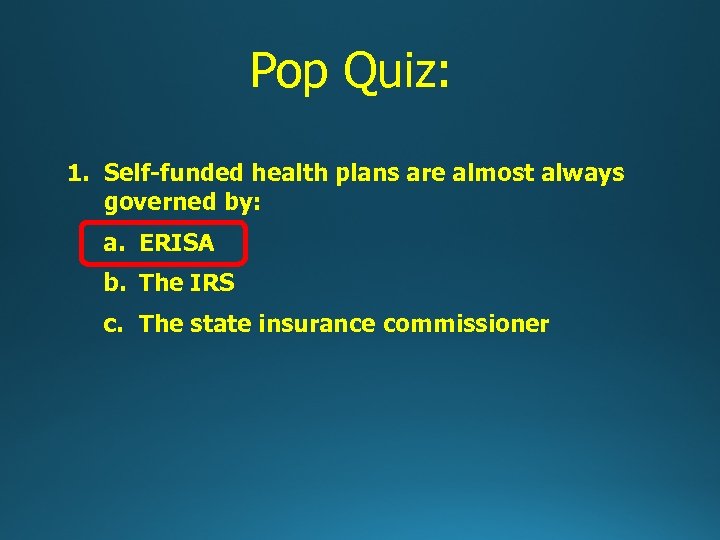 Pop Quiz:

1. Self-funded health plans are almost always governed by:

a. ERISA

b. The IRS

c. The state insurance commissioner